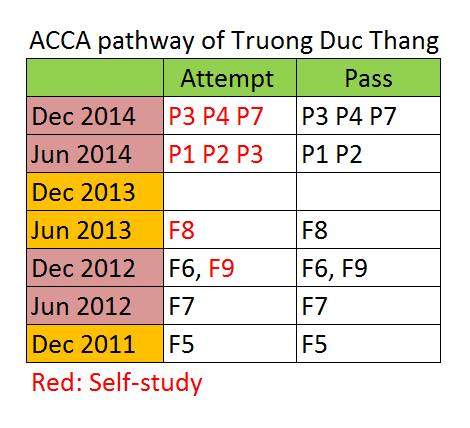 ACCA pathway of Truong Duc Thang

| | Attempt | Pass |
|---|---|---|
| Dec 2014 | P3 P4 P7 | P3 P4 P7 |
| Jun 2014 | P1 P2 P3 | P1 P2 |
| Dec 2013 | | |
| Jun 2013 | F8 | F8 |
| Dec 2012 | F6, F9 | F6, F9 |
| Jun 2012 | F7 | F7 |
| Dec 2011 | F5 | F5 |

Red: Self-study